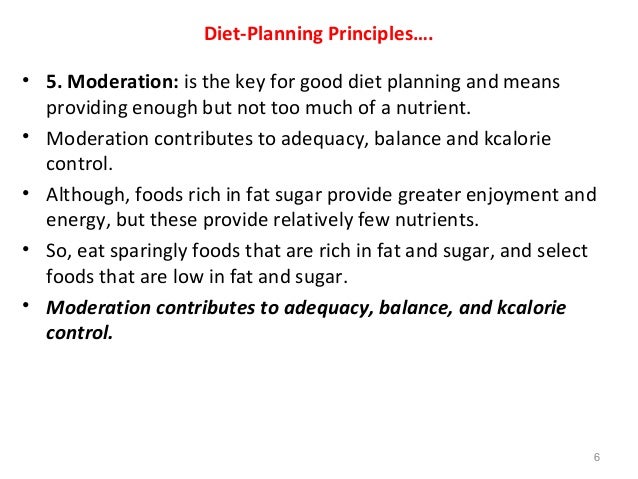 Diet-Planning Principles….

• 5. Moderation: is the key for good diet planning and means providing enough but not too much of a nutrient.

• Moderation contributes to adequacy, balance and kcalorie control.

• Although, foods rich in fat sugar provide greater enjoyment and energy, but these provide relatively few nutrients.

• So, eat sparingly foods that are rich in fat and sugar, and select foods that are low in fat and sugar.

• Moderation contributes to adequacy, balance, and kcalorie control.

6